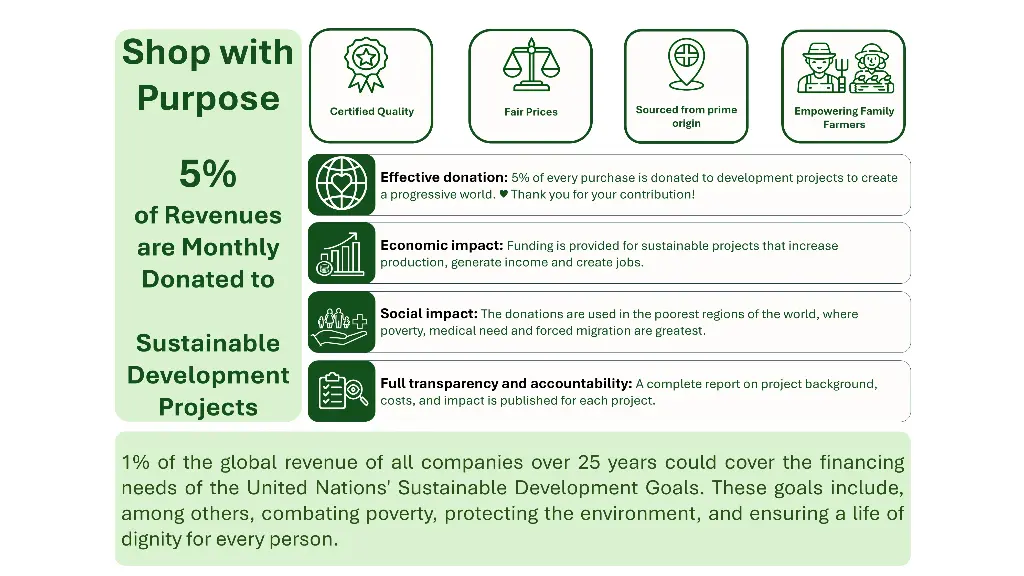 Shop with Purpose

5%
of Revenues are Monthly Donated to

Sustainable Development Projects

Certified Quality

Fair Prices

Sourced from prime origin

Empowering Family Farmers

Effective donation: 5% of every purchase is donated to development projects to create a progressive world. ♥ Thank you for your contribution!

Economic impact: Funding is provided for sustainable projects that increase production, generate income and create jobs.

Social impact: The donations are used in the poorest regions of the world, where poverty, medical need and forced migration are greatest.

Full transparency and accountability: A complete report on project background, costs, and impact is published for each project.

1% of the global revenue of all companies over 25 years could cover the financing needs of the United Nations' Sustainable Development Goals. These goals include, among others, combating poverty, protecting the environment, and ensuring a life of dignity for every person.